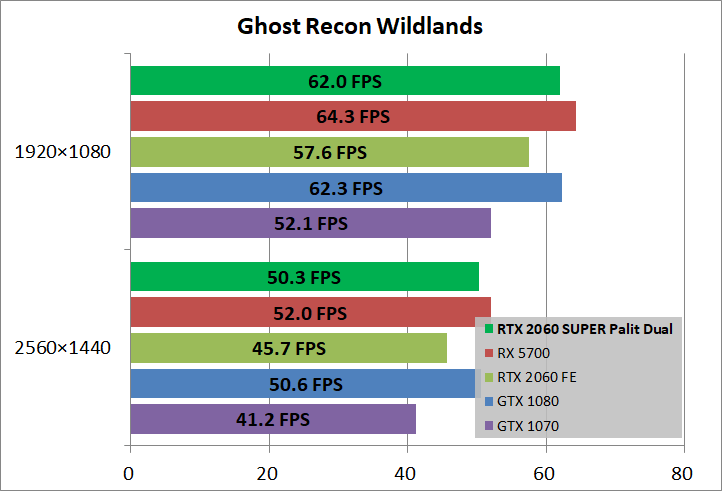 Ghost Recon Wildlands

1920×1080
62.0 FPS
64.3 FPS
57.6 FPS
62.3 FPS
52.1 FPS

2560×1440
50.3 FPS
52.0 FPS
45.7 FPS
50.6 FPS
41.2 FPS

RTX 2060 SUPER Palit Dual
RX 5700
RTX 2060 FE
GTX 1080
GTX 1070

0
20
40
60
80